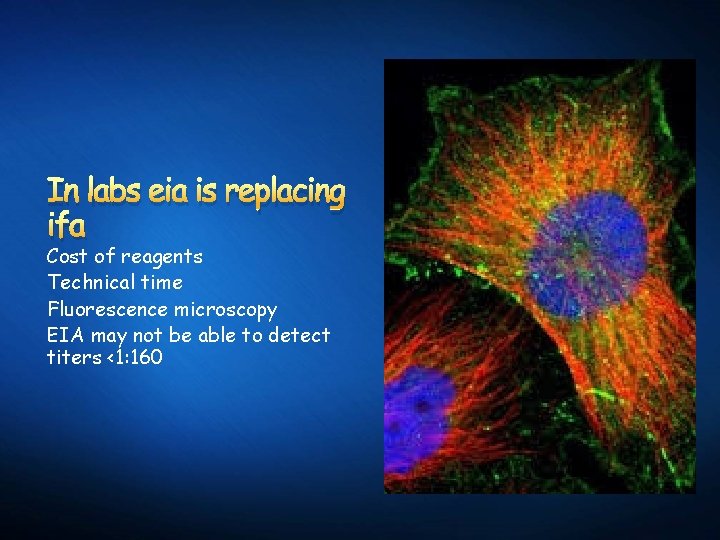 In labs eia is replacing ifa

Cost of reagents
Technical time
Fluorescence microscopy
EIA may not be able to detect titers <1:160